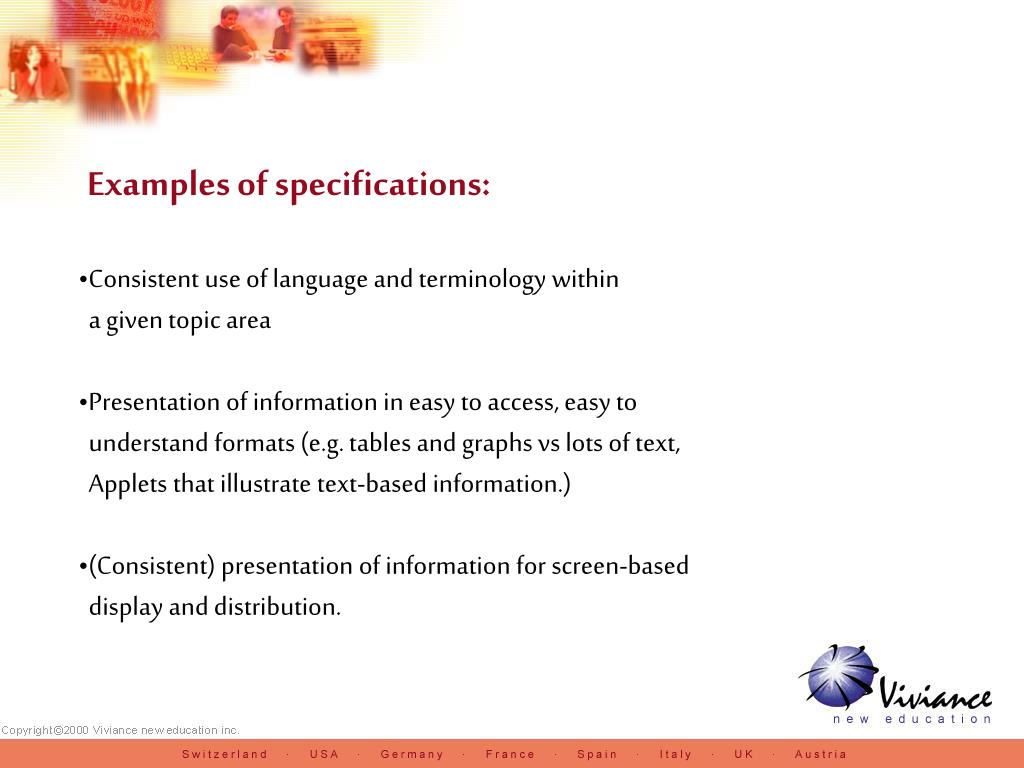 Examples of specifications:

•Consistent use of language and terminology within a given topic area

•Presentation of information in easy to access, easy to understand formats (e.g. tables and graphs vs lots of text, Applets that illustrate text-based information.)

•(Consistent) presentation of information for screen-based display and distribution.

Viviance
new education

Copyright©2000 Viviance new education inc.

Switzerland · USA · Germany · France · Spain · Italy · UK · Austria